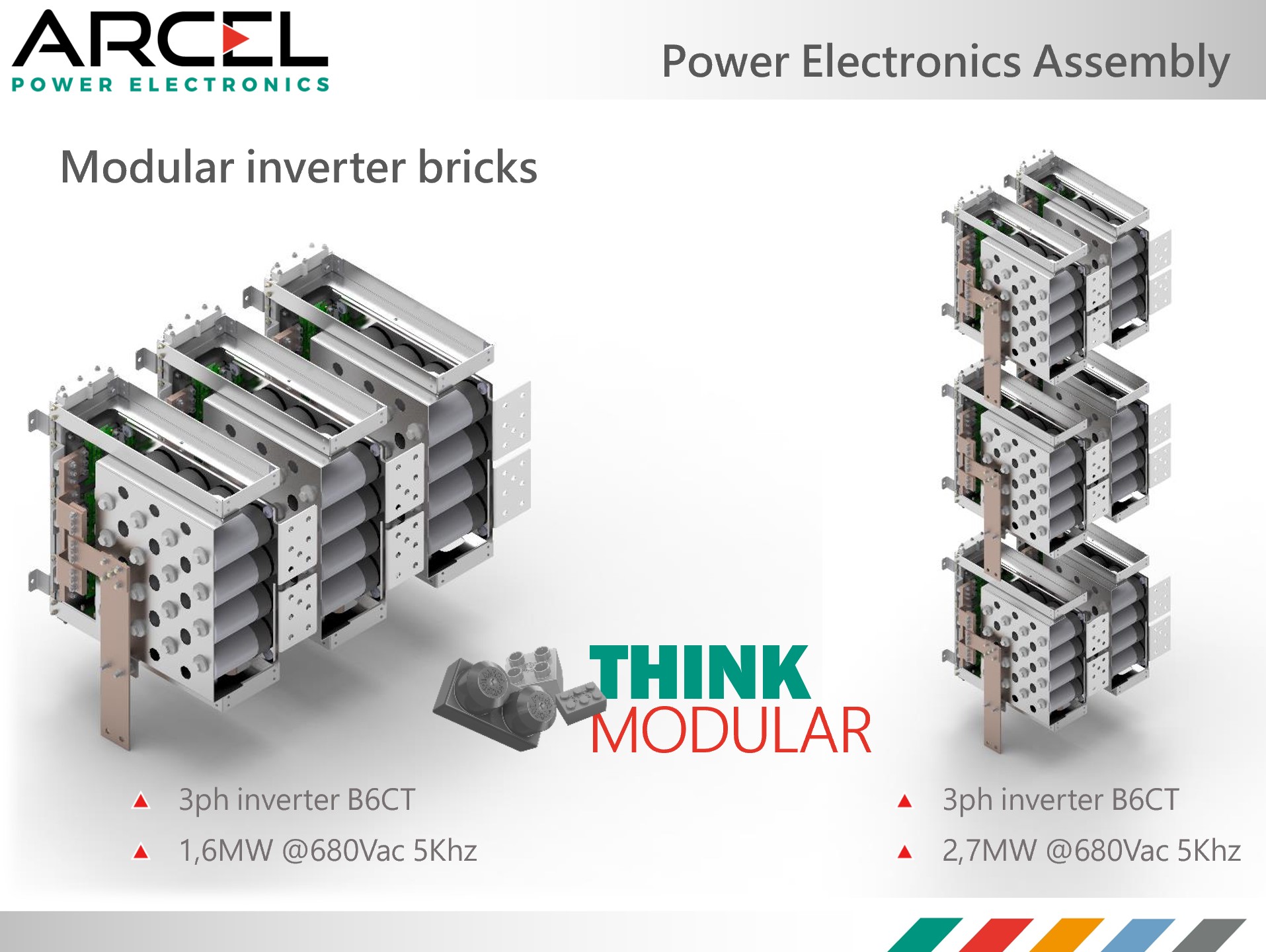 ARCEL
POWER ELECTRONICS

Power Electronics Assembly

Modular inverter bricks

THINK
MODULAR

▲ 3ph inverter B6CT
▲ 1,6MW @680Vac 5Khz

▲ 3ph inverter B6CT
▲ 2,7MW @680Vac 5Khz